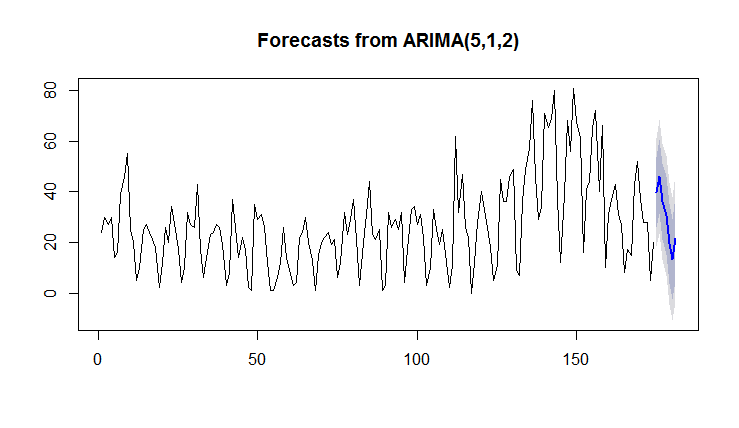 Forecasts from ARIMA(5,1,2)

80
60
40
20
0

0
50
100
150